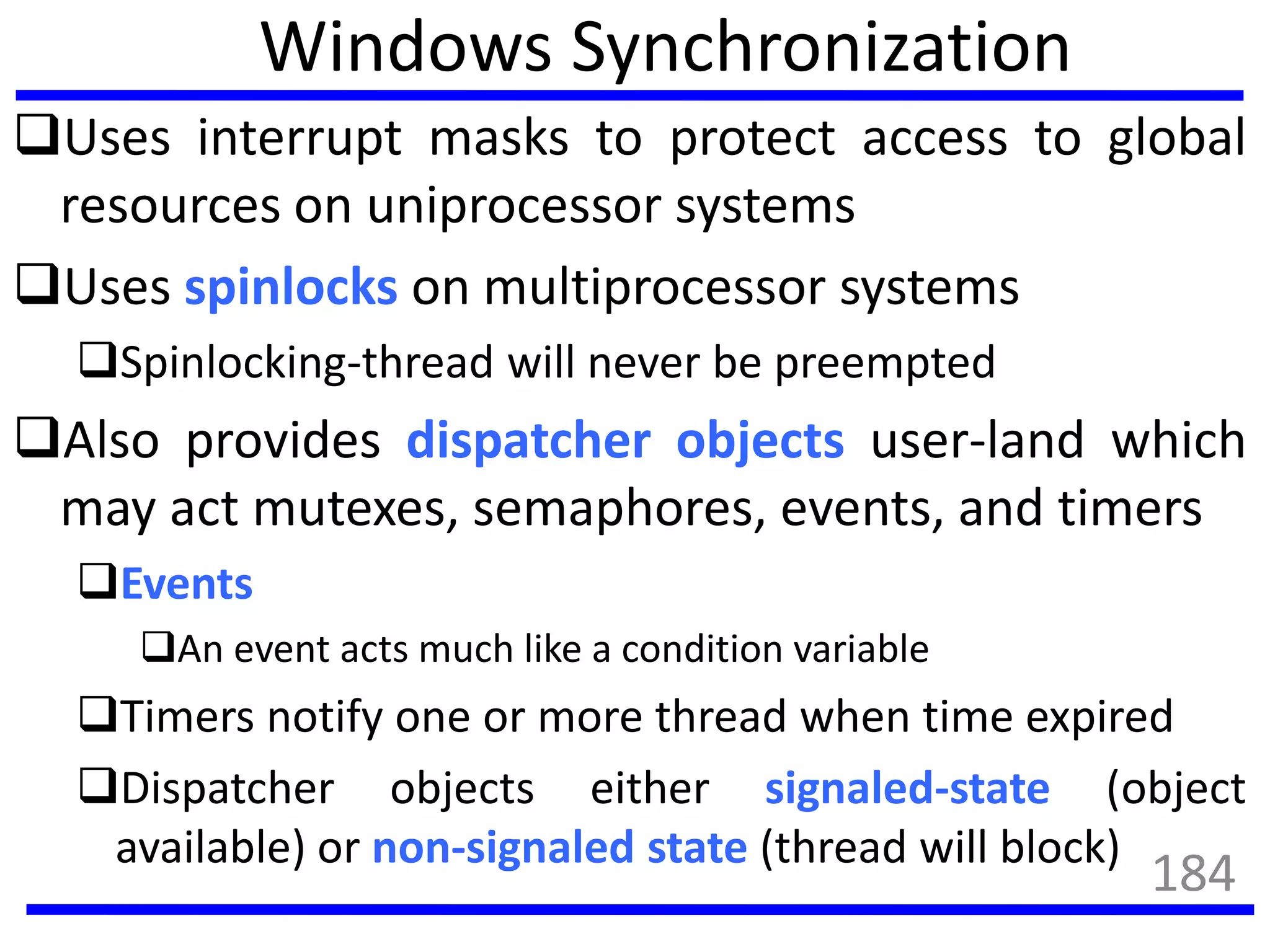 Windows Synchronization

❑Uses interrupt masks to protect access to global resources on uniprocessor systems

❑Uses spinlocks on multiprocessor systems

❑Spinlocking-thread will never be preempted

❑Also provides dispatcher objects user-land which may act mutexes, semaphores, events, and timers

❑Events

❑An event acts much like a condition variable

❑Timers notify one or more thread when time expired

❑Dispatcher objects either signaled-state (object available) or non-signaled state (thread will block)

184